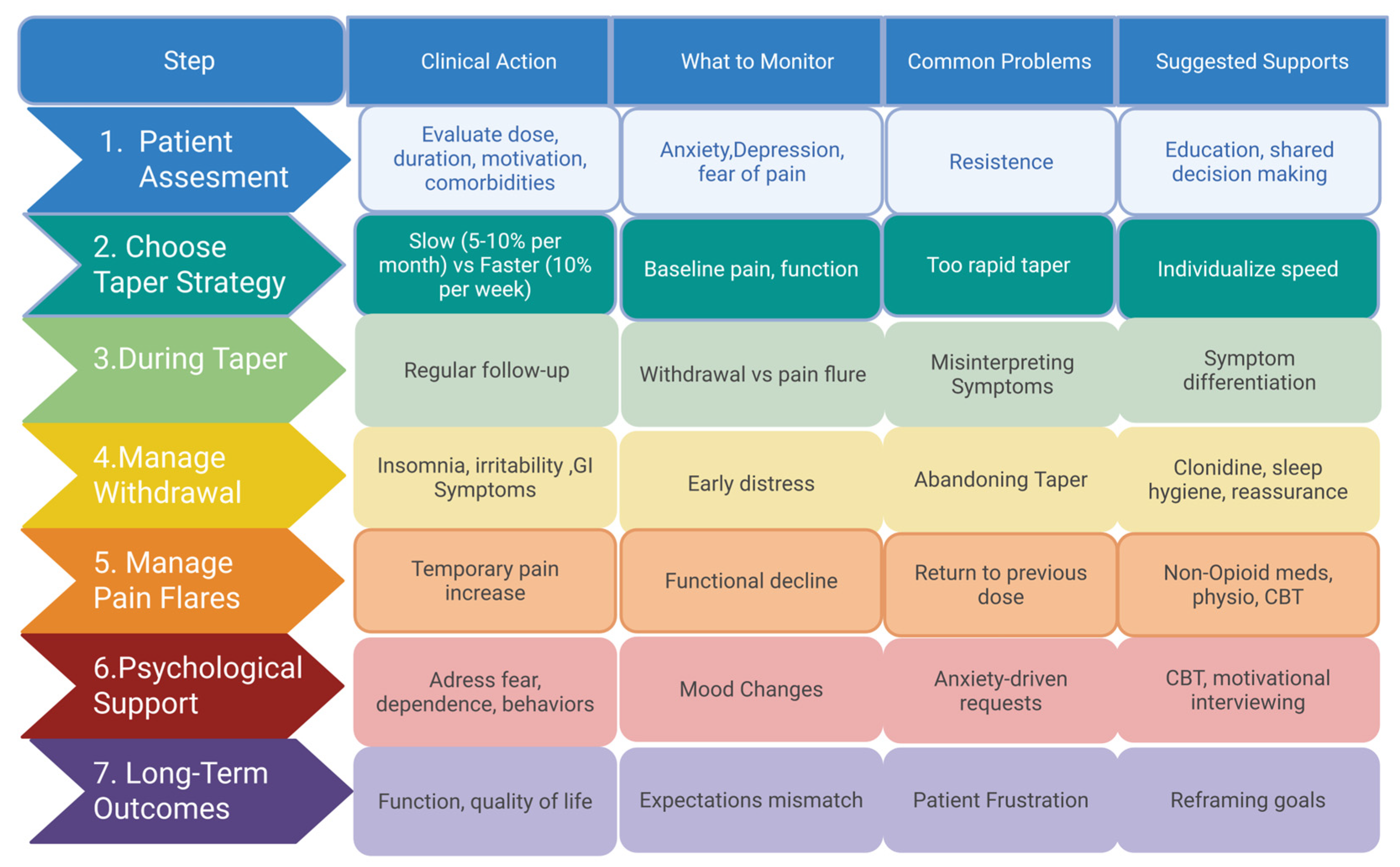 | Step | Clinical Action | What to Monitor | Common Problems | Suggested Supports |
|---|---|---|---|---|
| 1. Patient Assesment | Evaluate dose, duration, motivation, comorbidities | Anxiety,Depression, fear of pain | Resistence | Education, shared decision making |
| 2. Choose Taper Strategy | Slow (5-10% per month) vs Faster (10% per week) | Baseline pain, function | Too rapid taper | Individualize speed |
| 3.During Taper | Regular follow-up | Withdrawal vs pain flure | Misinterpreting Symptoms | Symptom differentiation |
| 4.Manage Withdrawal | Insomnia, irritability ,GI Symptoms | Early distress | Abandoning Taper | Clonidine, sleep hygiene, reassurance |
| 5. Manage Pain Flares | Temporary pain increase | Functional decline | Return to previous dose | Non-Opioid meds, physio, CBT |
| 6.Psychological Support | Adress fear, dependence, behaviors | Mood Changes | Anxiety-driven requests | CBT, motivational interviewing |
| 7. Long-Term Outcomes | Function, quality of life | Expectations mismatch | Patient Frustration | Reframing goals |